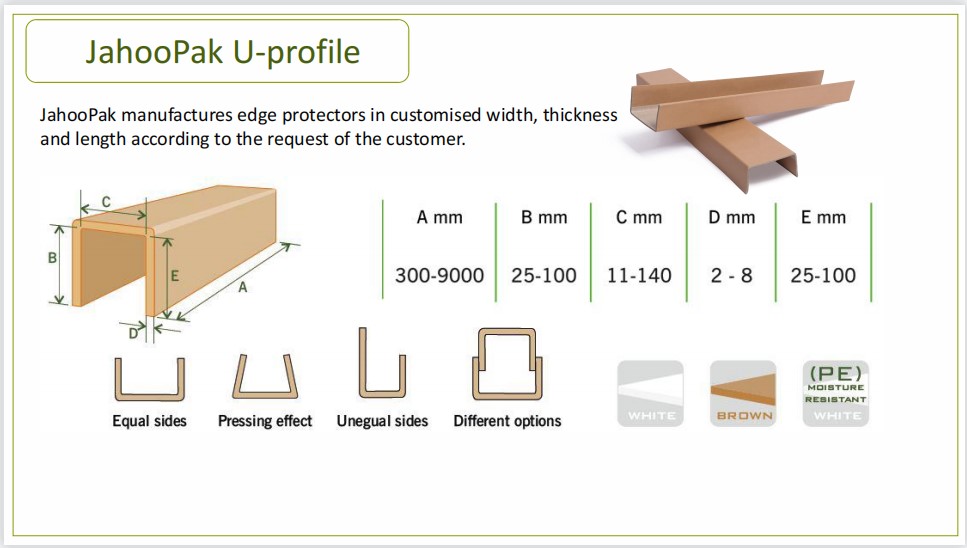 JahooPak U-profile

JahooPak manufactures edge protectors in customised width, thickness and length according to the request of the customer.

C

B

E

A

D

| A mm | B mm | C mm | D mm | E mm |
|---|---|---|---|---|
| 300-9000 | 25-100 | 11-140 | 2 - 8 | 25-100 |

Equal sides

Pressing effect

Unegual sides

Different options

WHITE

BROWN

(PE)
MOISTURE
RESISTANT
WHITE